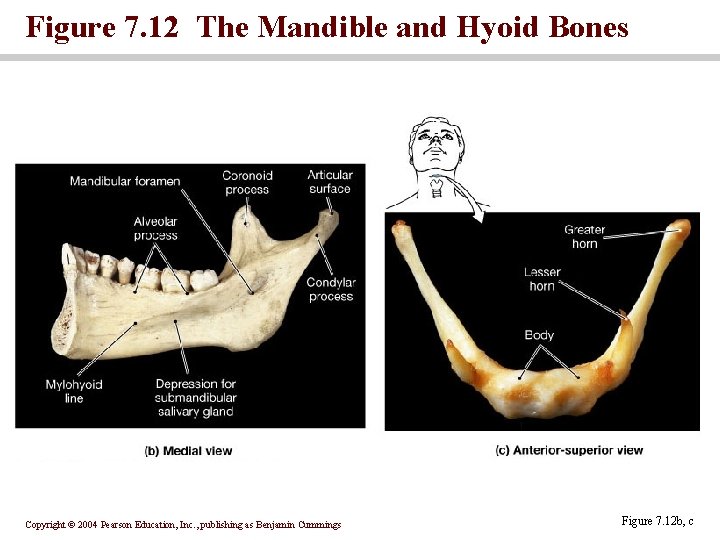 Figure 7.12 The Mandible and Hyoid Bones

Mandibular foramen

Coronoid process

Articular surface

Alveolar process

Condylar process

Mylohyoid line

Depression for submandibular salivary gland

(b) Medial view

Greater horn

Lesser horn

Body

(c) Anterior-superior view

Copyright © 2004 Pearson Education, Inc., publishing as Benjamin Cummings

Figure 7.12b, c